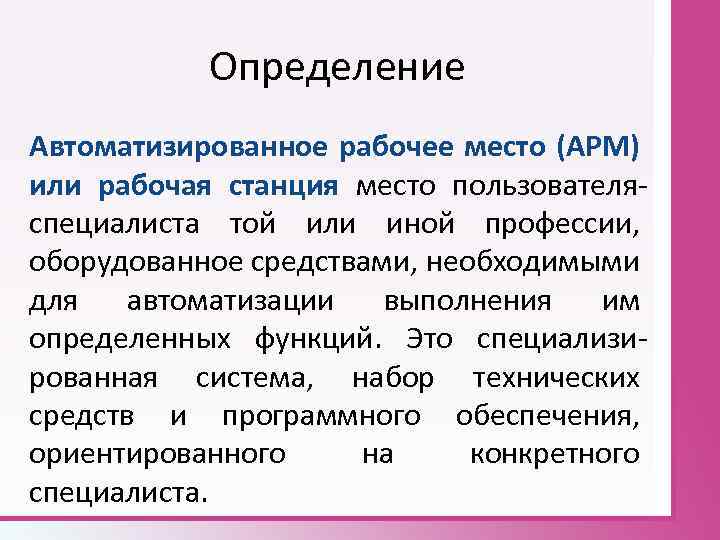 Определение

Автоматизированное рабочее место (АРМ) или рабочая станция место пользователя-специалиста той или иной профессии, оборудованное средствами, необходимыми для автоматизации выполнения им определенных функций. Это специализированная система, набор технических средств и программного обеспечения, ориентированного на конкретного специалиста.